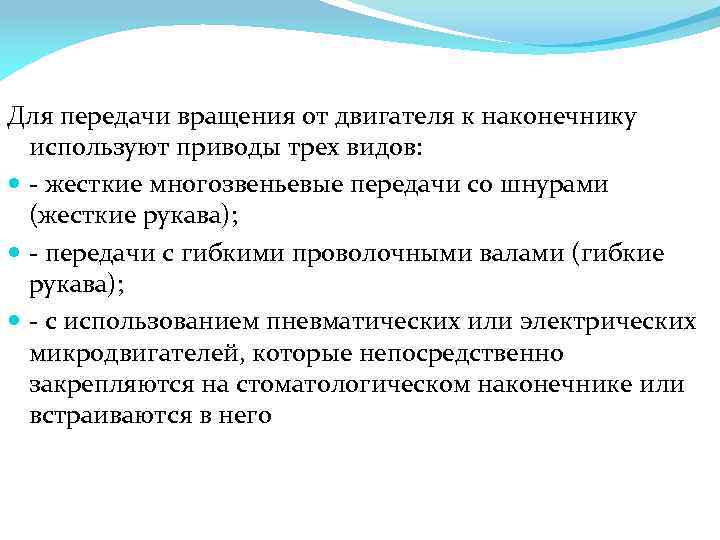 Для передачи вращения от двигателя к наконечнику используют приводы трех видов:

- жесткие многозвеньевые передачи со шнурами (жесткие рукава);

- передачи с гибкими проволочными валами (гибкие рукава);

- с использованием пневматических или электрических микродвигателей, которые непосредственно закрепляются на стоматологическом наконечнике или встраиваются в него